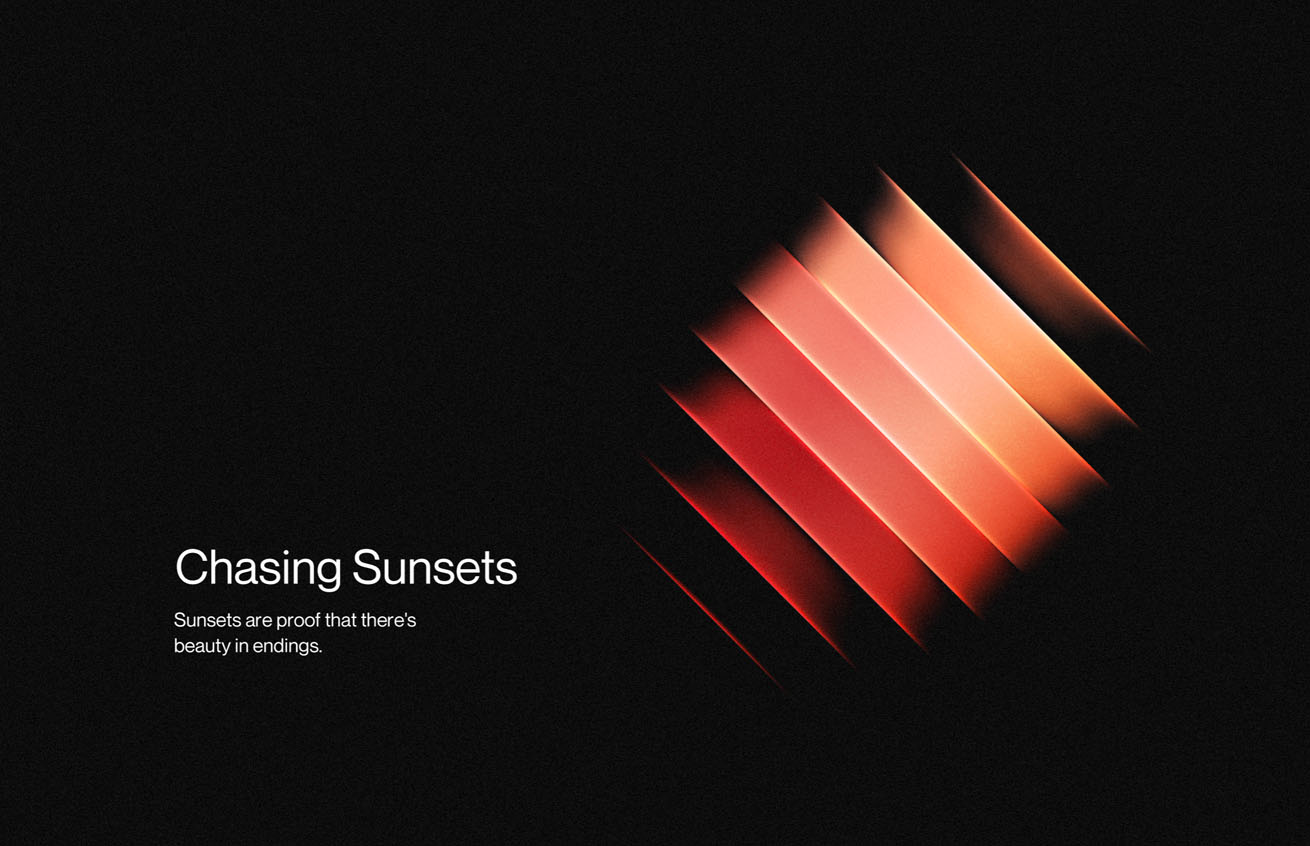 Chasing Sunsets

Sunsets are proof that there's beauty in endings.